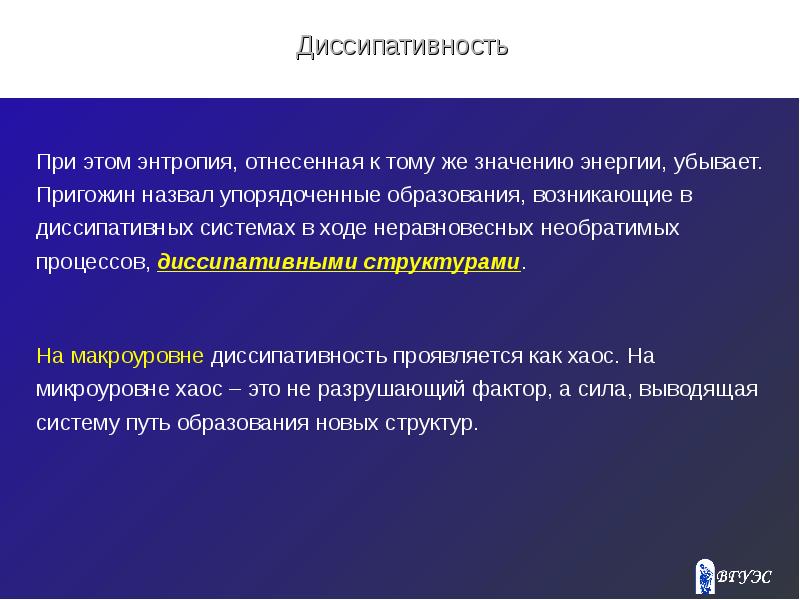 Диссипативность

При этом энтропия, отнесенная к тому же значению энергии, убывает. Пригожин назвал упорядоченные образования, возникающие в диссипативных системах в ходе неравновесных необратимых процессов, диссипативными структурами.

На макроуровне диссипативность проявляется как хаос. На микроуровне хаос – это не разрушающий фактор, а сила, выводящая систему путь образования новых структур.

ВГУЭС